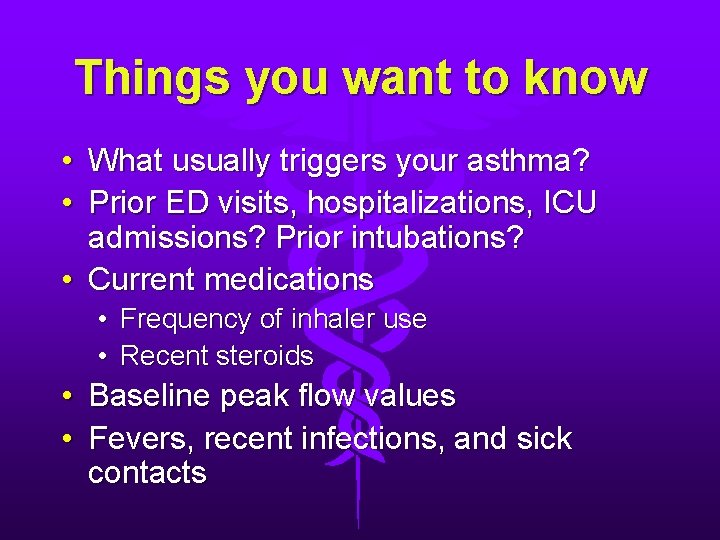 Things you want to know

• What usually triggers your asthma?
• Prior ED visits, hospitalizations, ICU admissions? Prior intubations?
• Current medications
  • Frequency of inhaler use
  • Recent steroids
• Baseline peak flow values
• Fevers, recent infections, and sick contacts